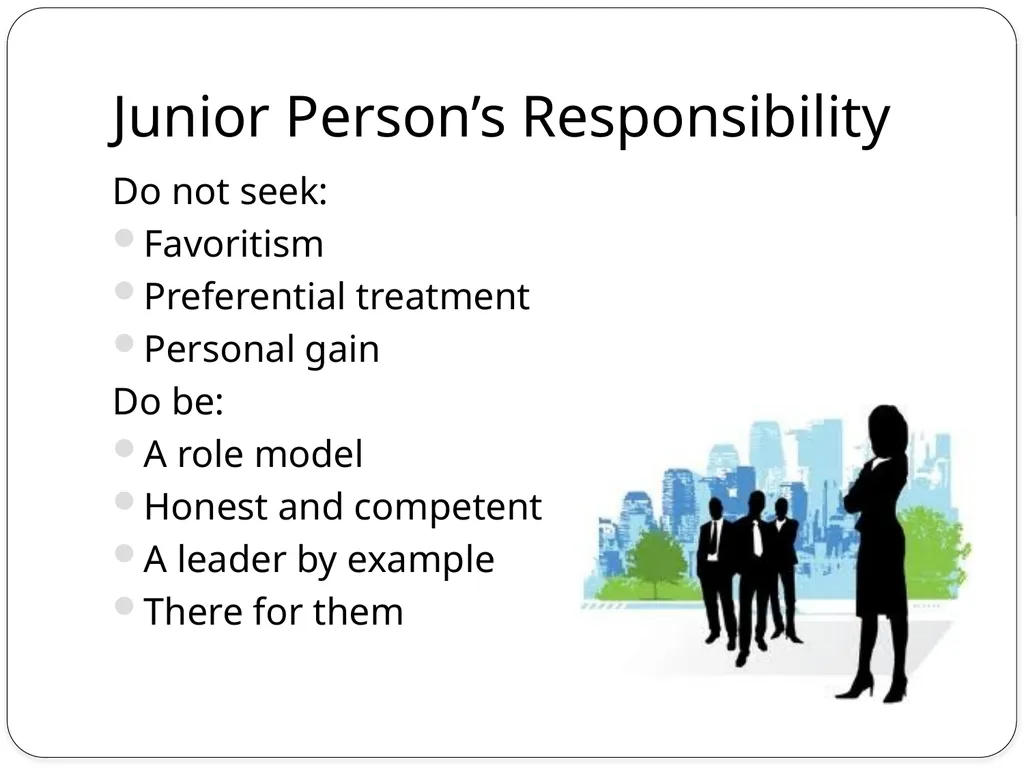 Junior Person's Responsibility

Do not seek:

• Favoritism
• Preferential treatment
• Personal gain

Do be:

• A role model
• Honest and competent
• A leader by example
• There for them